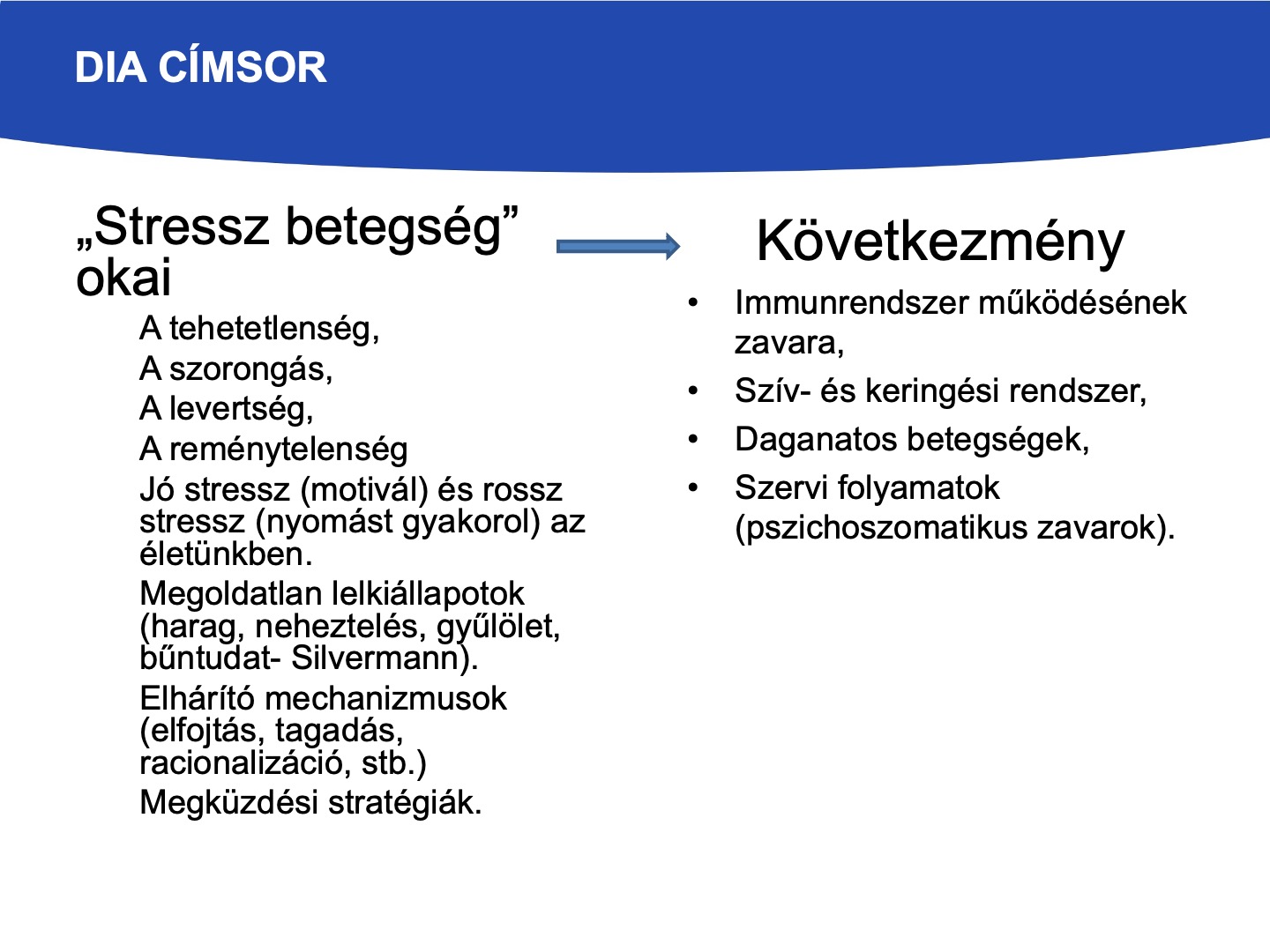 DIA CÍMSOR

„Stressz betegség” okai

A tehetetlenség,

A szorongás,

A levertség,

A reménytelenség

Jó stressz (motivál) és rossz stressz (nyomást gyakorol) az életünkben.

Megoldatlan lelkiállapotok (harag, neheztelés, gyűlölet, bűntudat- Silvermann).

Elhárító mechanizmusok (elfojtás, tagadás, racionalizáció, stb.)

Megküzdési stratégiák.

Következmény

• Immunrendszer működésének zavara,
• Szív- és keringési rendszer,
• Daganatos betegségek,
• Szervi folyamatok (pszichoszomatikus zavarok).